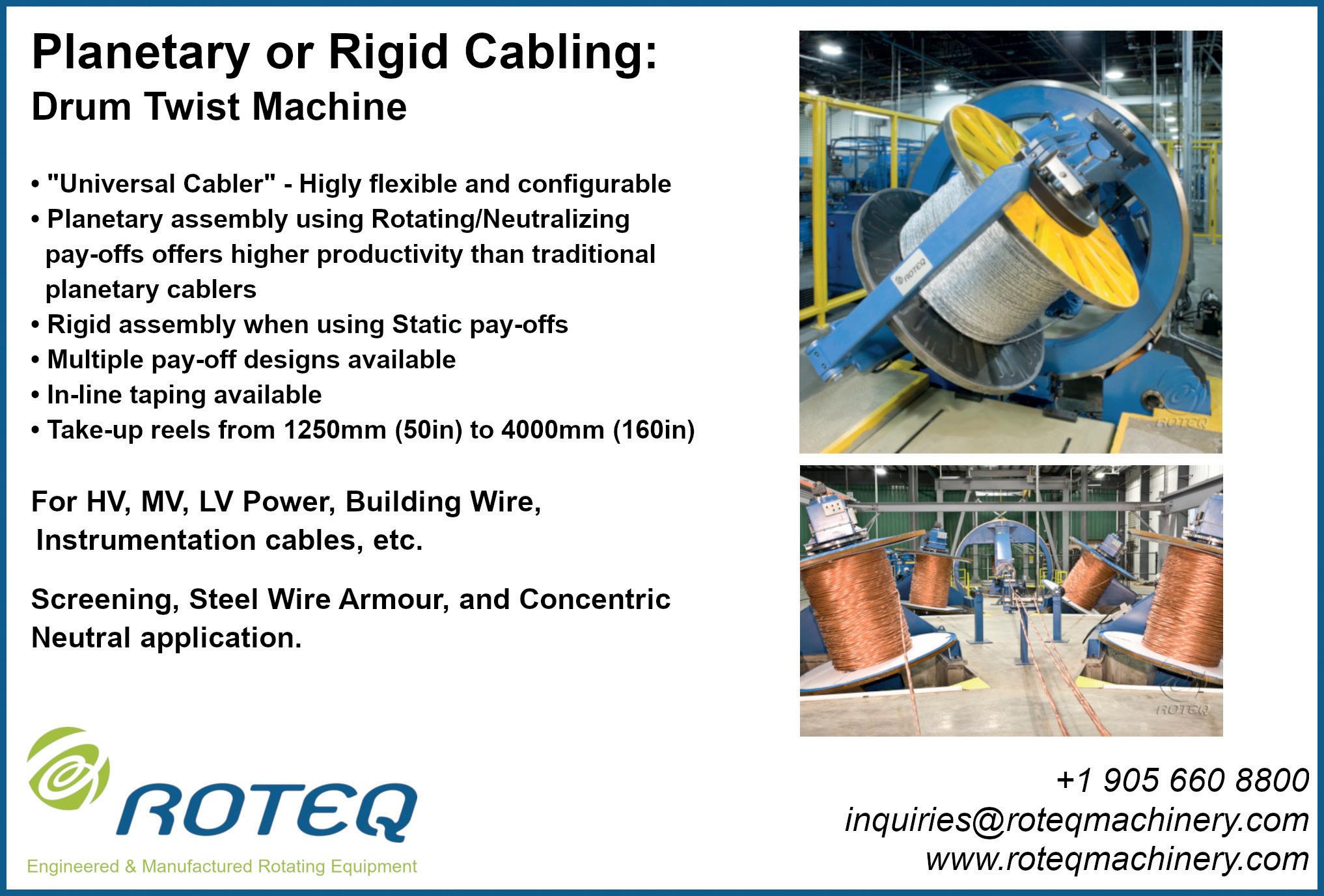 Planetary or Rigid Cabling:
Drum Twist Machine

• "Universal Cabler" - Higly flexible and configurable
• Planetary assembly using Rotating/Neutralizing pay-offs offers higher productivity than traditional planetary cablers
• Rigid assembly when using Static pay-offs
• Multiple pay-off designs available
• In-line taping available
• Take-up reels from 1250mm (50in) to 4000mm (160in)

For HV, MV, LV Power, Building Wire, Instrumentation cables, etc.

Screening, Steel Wire Armour, and Concentric Neutral application.

ROTEQ

ROTEQ

ROTEQ

ROTEQ
Engineered & Manufactured Rotating Equipment

+1 905 660 8800
inquiries@roteqmachinery.com
www.roteqmachinery.com